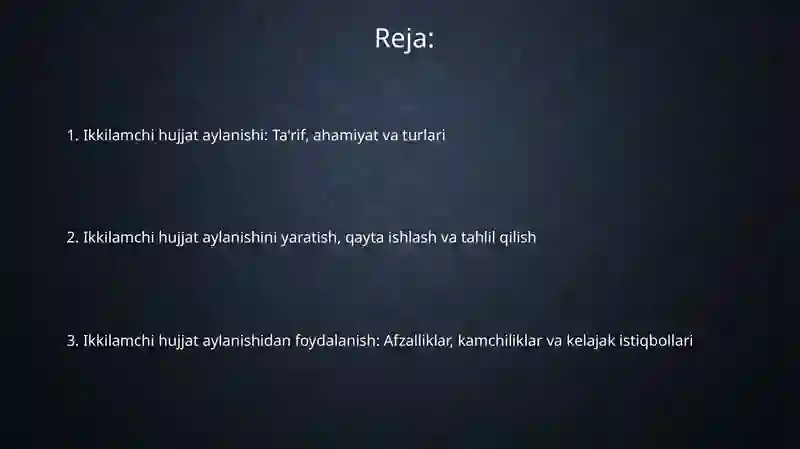 Reja:

1. Ikkilamchi hujjat aylanishi: Ta'rif, ahamiyat va turlari

2. Ikkilamchi hujjat aylanishini yaratish, qayta ishlash va tahlil qilish

3. Ikkilamchi hujjat aylanishidan foydalanish: Afzalliklar, kamchiliklar va kelajak istiqbollari